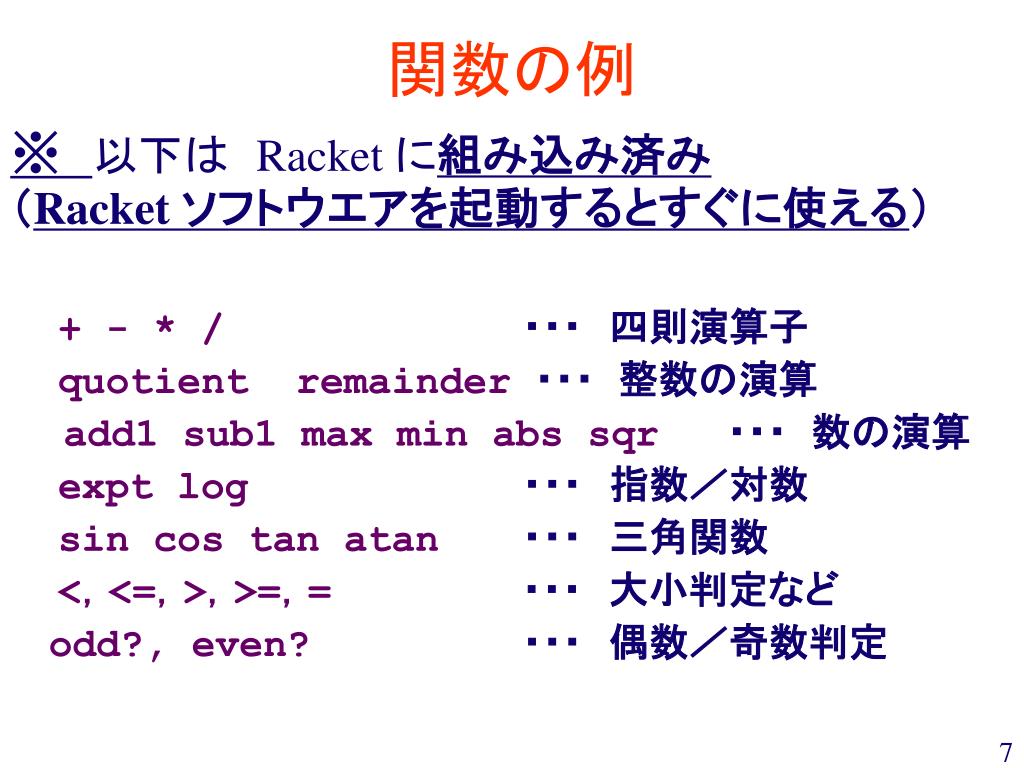 関数の例

※ 以下は Racket に組み込み済み
（Racket ソフトウエアを起動するとすぐに使える）

+ - * / ･･･ 四則演算子
quotient remainder ･･･ 整数の演算
add1 sub1 max min abs sqr ･･･ 数の演算
expt log ･･･ 指数／対数
sin cos tan atan ･･･ 三角関数
<, <=, >, >=, = ･･･ 大小判定など
odd?, even? ･･･ 偶数／奇数判定

7